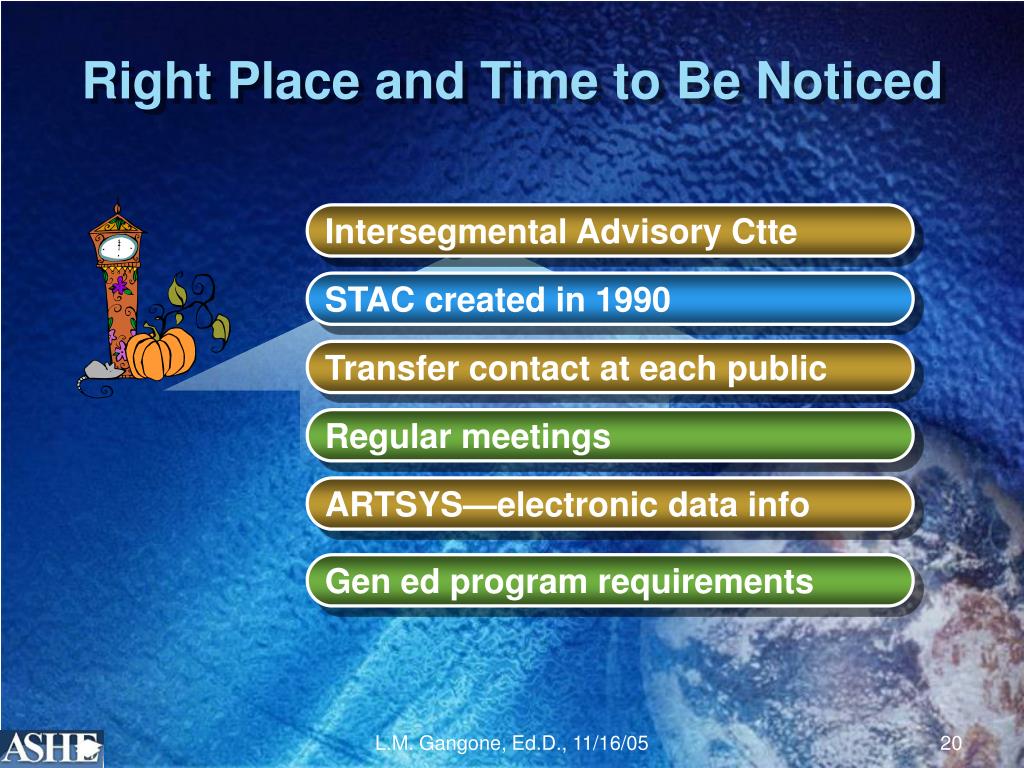 Right Place and Time to Be Noticed

Intersegmental Advisory Ctte

STAC created in 1990

Transfer contact at each public

Regular meetings

ARTSYS—electronic data info

Gen ed program requirements

ASHE

L.M. Gangone, Ed.D., 11/16/05

20